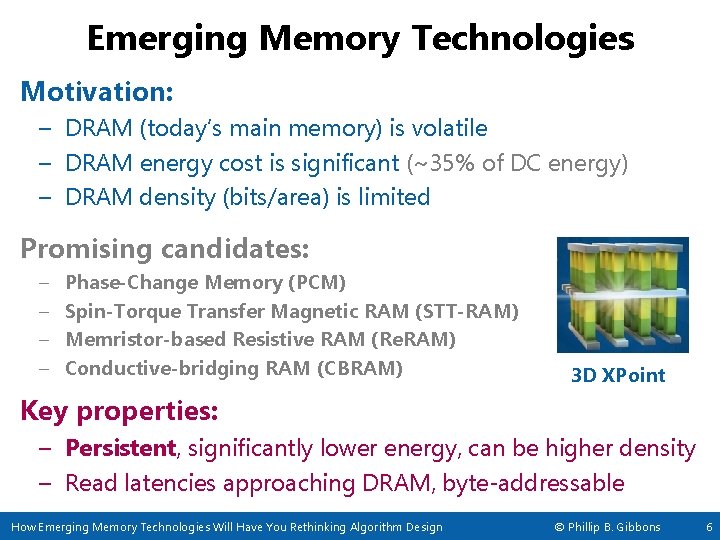 Emerging Memory Technologies

Motivation:
– DRAM (today's main memory) is volatile
– DRAM energy cost is significant (~35% of DC energy)
– DRAM density (bits/area) is limited

Promising candidates:
– Phase-Change Memory (PCM)
– Spin-Torque Transfer Magnetic RAM (STT-RAM)
– Memristor-based Resistive RAM (ReRAM)
– Conductive-bridging RAM (CBRAM)

3D XPoint

Key properties:
– Persistent, significantly lower energy, can be higher density
– Read latencies approaching DRAM, byte-addressable

How Emerging Memory Technologies Will Have You Rethinking Algorithm Design © Phillip B. Gibbons 6